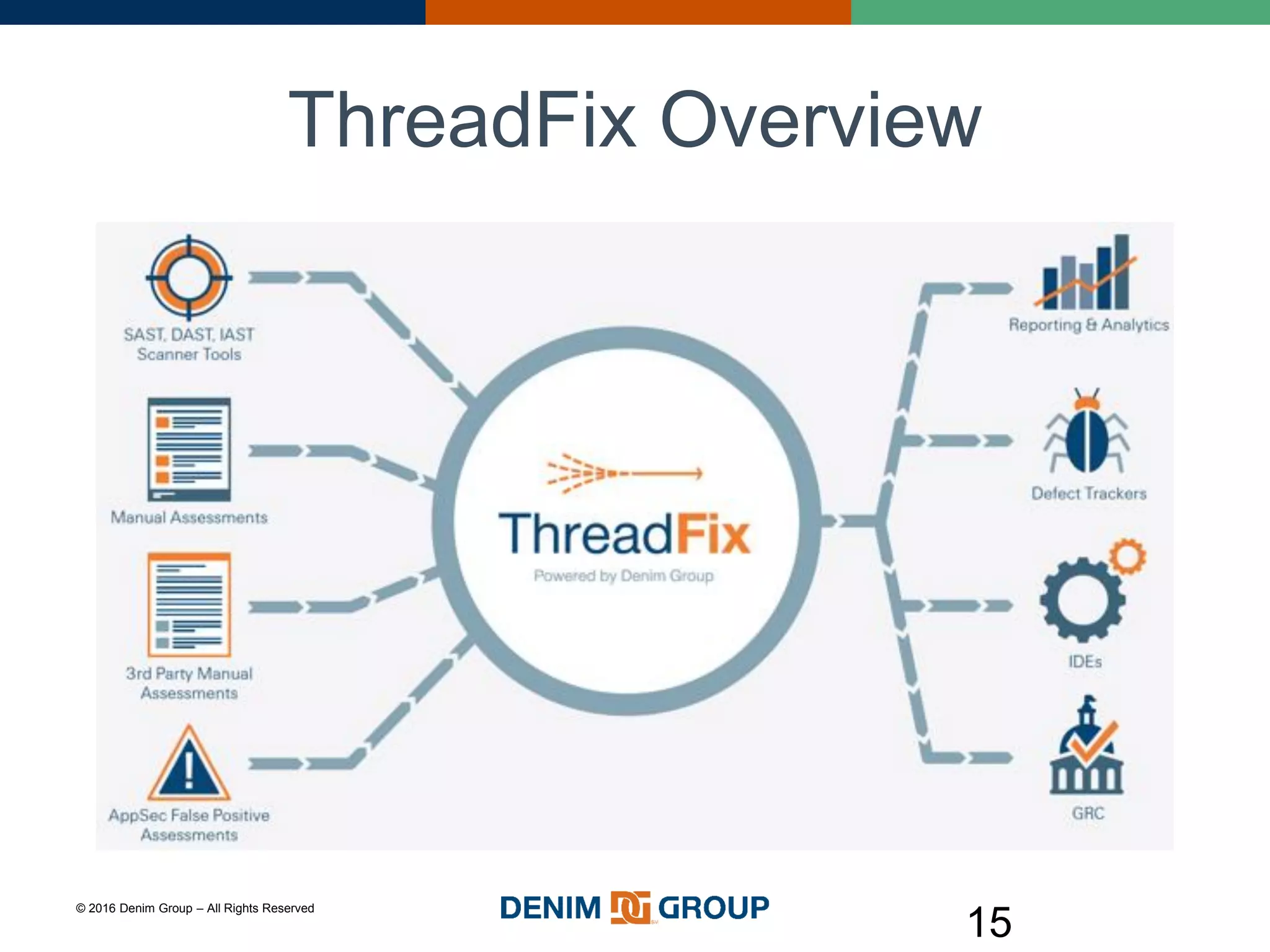 ThreadFix Overview

SAST, DAST, IAST Scanner Tools

Manual Assessments

3rd Party Manual Assessments

AppSec False Positive Assessments

ThreadFix
Powered by Denim Group

Reporting & Analytics

Defect Trackers

IDEs

GRC

© 2016 Denim Group – All Rights Reserved

DENIM GROUP

15